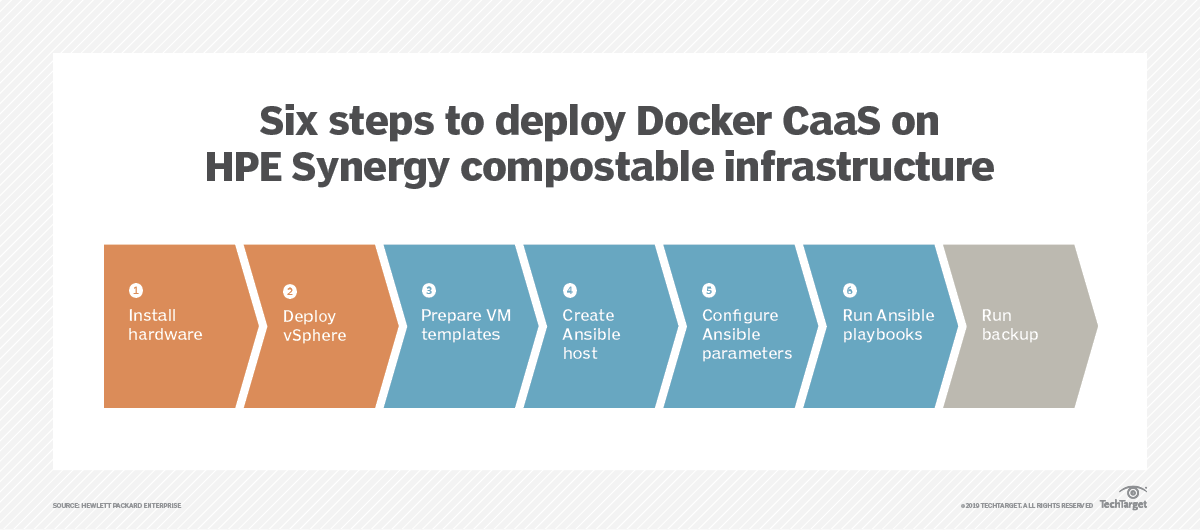 Six steps to deploy Docker CaaS on HPE Synergy compostable infrastructure

1 Install hardware

2 Deploy vSphere

3 Prepare VM templates

4 Create Ansible host

5 Configure Ansible parameters

6 Run Ansible playbooks

Run backup

SOURCE: HEWLETT PACKARD ENTERPRISE

©2019 TECHTARGET. ALL RIGHTS RESERVED TechTarget